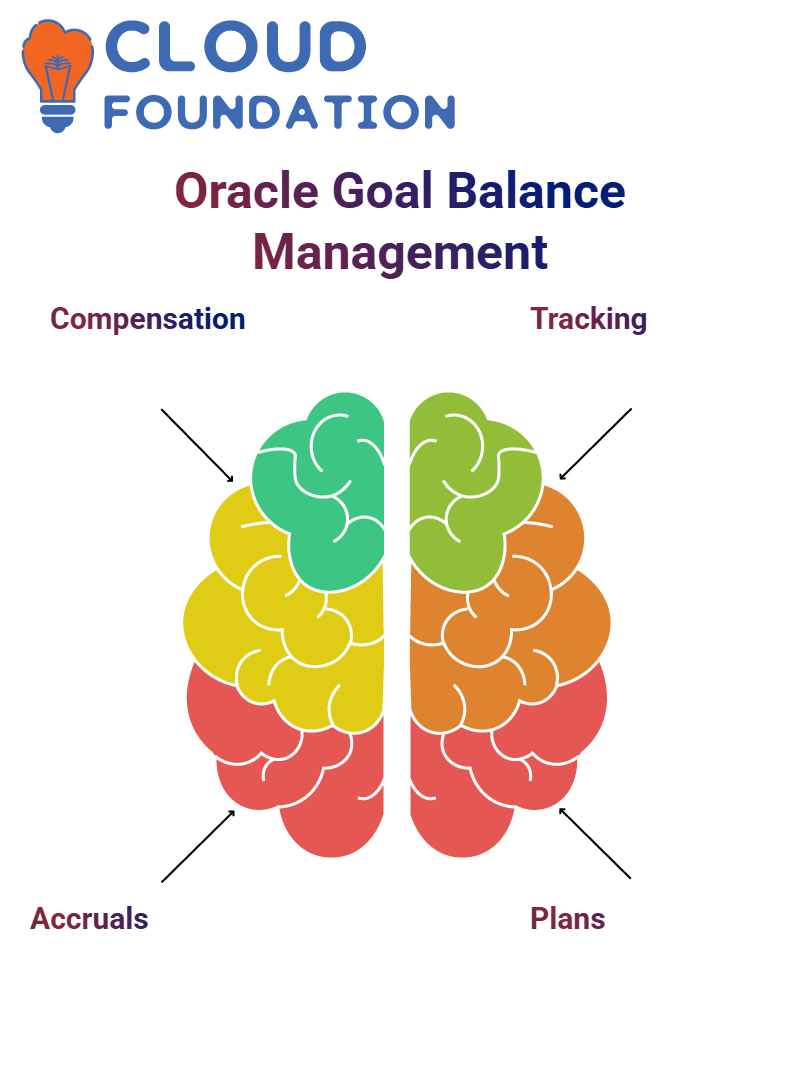 CLOUD
FOUNDATION

Oracle Goal Balance Management

Compensation

Tracking

Accruals

Plans